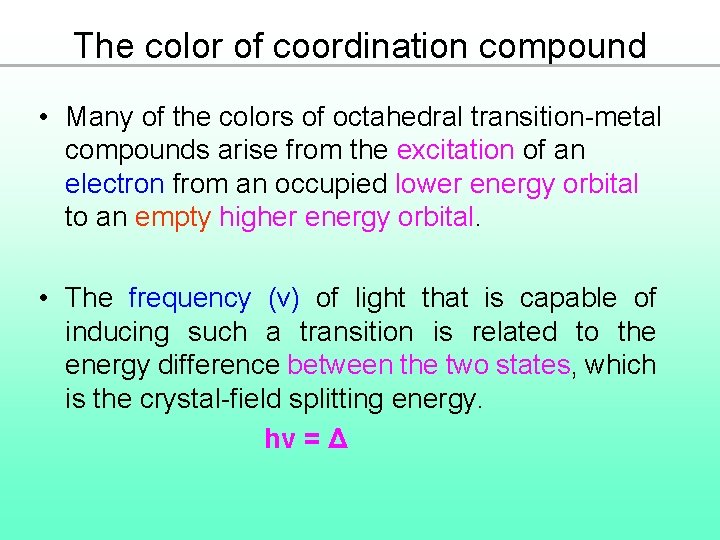 The color of coordination compound

• Many of the colors of octahedral transition-metal compounds arise from the excitation of an electron from an occupied lower energy orbital to an empty higher energy orbital.

• The frequency (v) of light that is capable of inducing such a transition is related to the energy difference between the two states, which is the crystal-field splitting energy.

$hv = \Delta$